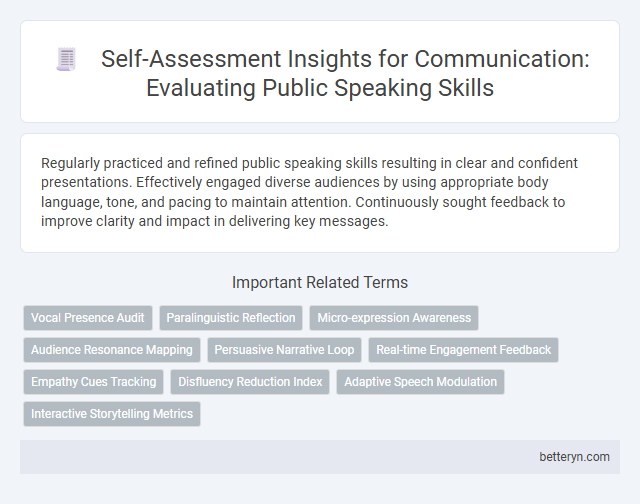 Self-Assessment Insights for Communication: Evaluating Public Speaking Skills

Regularly practiced and refined public speaking skills resulting in clear and confident presentations. Effectively engaged diverse audiences by using appropriate body language, tone, and pacing to maintain attention. Continuously sought feedback to improve clarity and impact in delivering key messages.

Important Related Terms

Vocal Presence Audit
Paralinguistic Reflection
Micro-expression Awareness
Audience Resonance Mapping
Persuasive Narrative Loop
Real-time Engagement Feedback
Empathy Cues Tracking
Disfluency Reduction Index
Adaptive Speech Modulation
Interactive Storytelling Metrics

betteryn.com